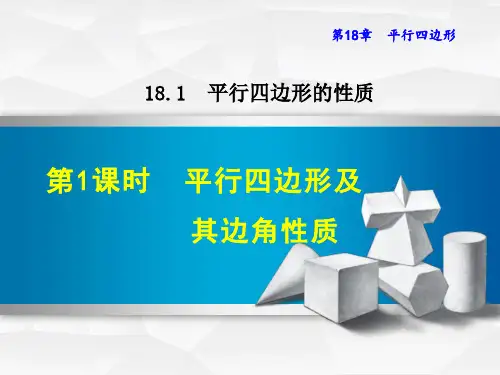 第18章　平行四边形

18.1　平行四边形的性质

第1课时　平行四边形及其边角性质